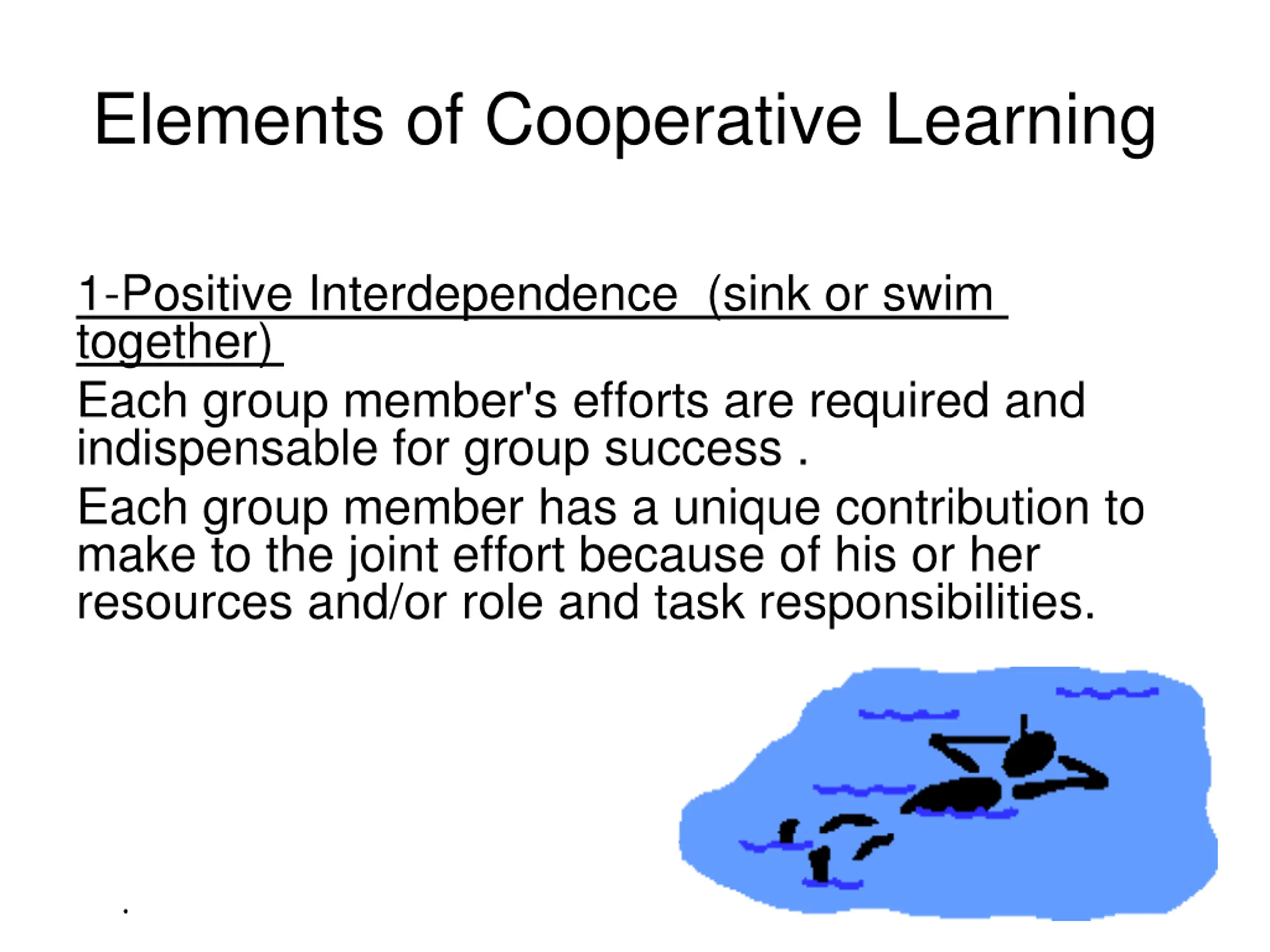 Elements of Cooperative Learning

1-Positive Interdependence (sink or swim together)

Each group member's efforts are required and indispensable for group success .

Each group member has a unique contribution to make to the joint effort because of his or her resources and/or role and task responsibilities.

.